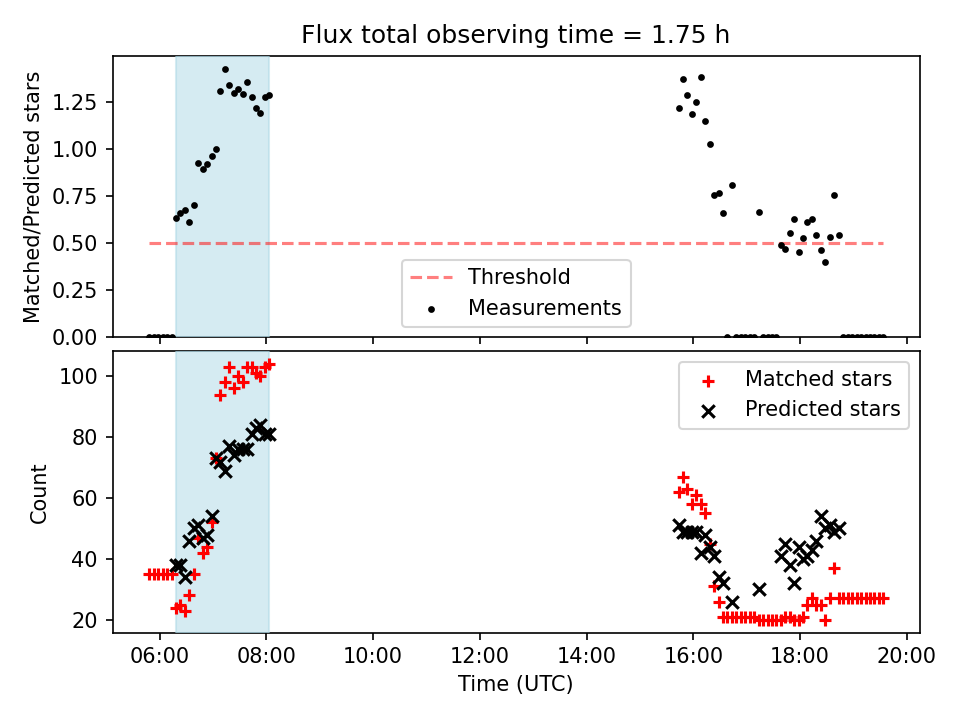 Flux total observing time = 1.75 h

Matched/Predicted stars

1.25
1.00
0.75
0.50
0.25
0.00

Threshold
Measurements

Count

100
80
60
40
20

Matched stars
Predicted stars

06:00
08:00
10:00
12:00
14:00
16:00
18:00
20:00

Time (UTC)